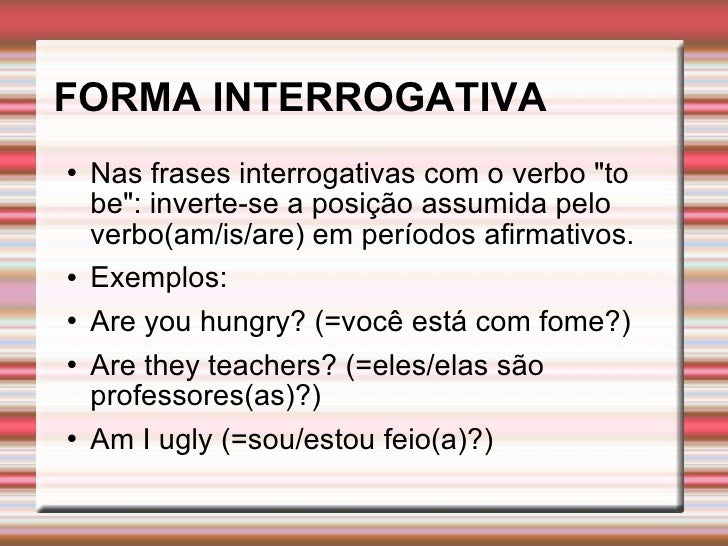 FORMA INTERROGATIVA

• Nas frases interrogativas com o verbo "to be": inverte-se a posição assumida pelo verbo(am/is/are) em períodos afirmativos.
• Exemplos:
• Are you hungry? (=você está com fome?)
• Are they teachers? (=eles/elas são professores(as)?)
• Am I ugly (=sou/estou feio(a)?)